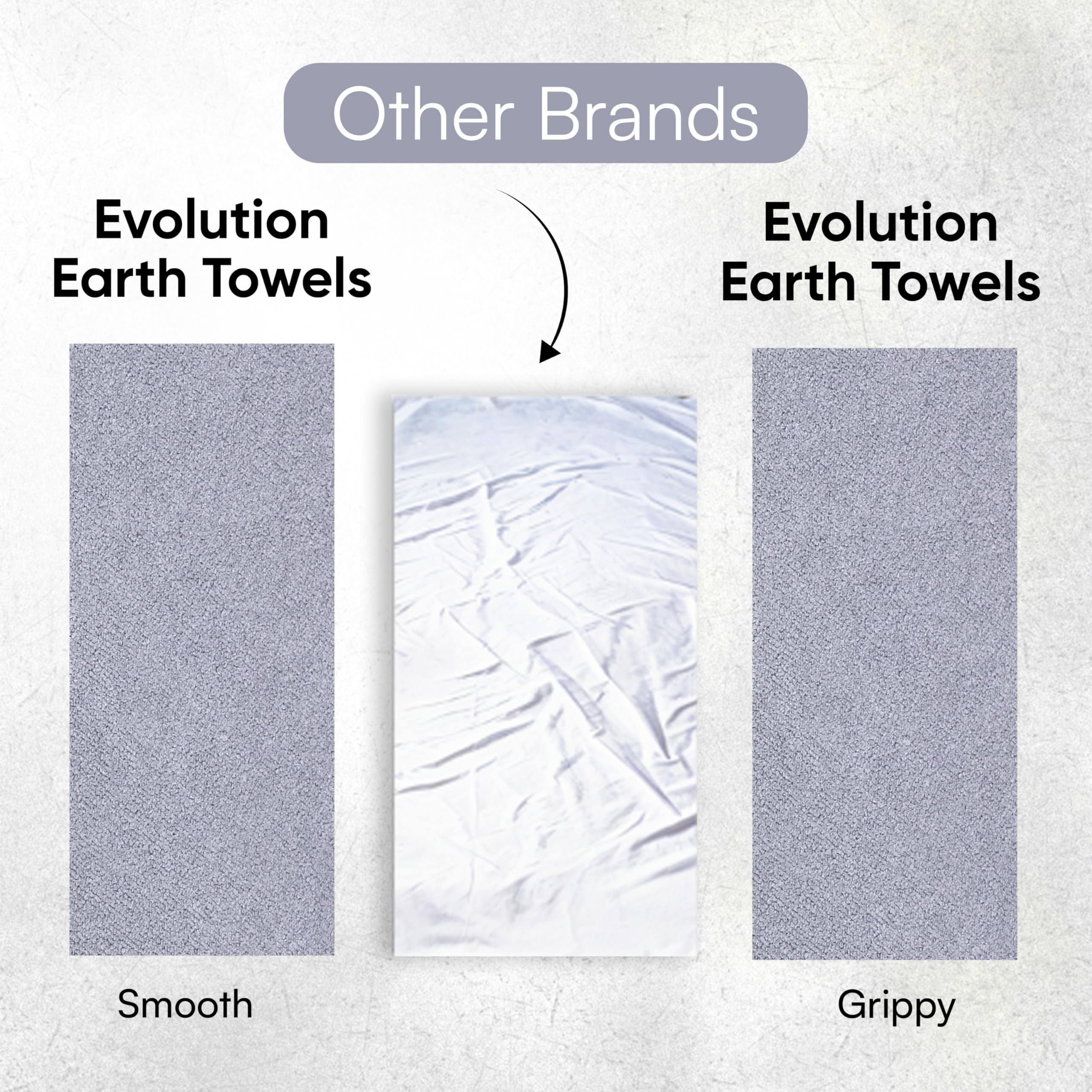 Other Brands

Evolution Earth Towels

Evolution Earth Towels

Smooth

Grippy